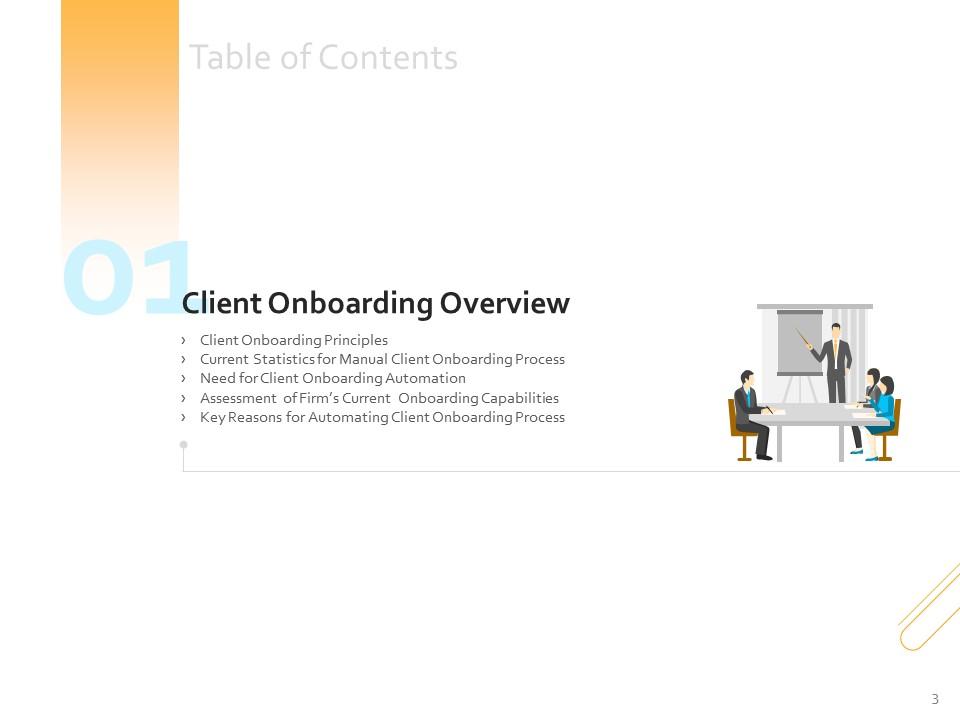 Table of Contents

01

Client Onboarding Overview

› Client Onboarding Principles
› Current Statistics for Manual Client Onboarding Process
› Need for Client Onboarding Automation
› Assessment of Firm's Current Onboarding Capabilities
› Key Reasons for Automating Client Onboarding Process

3